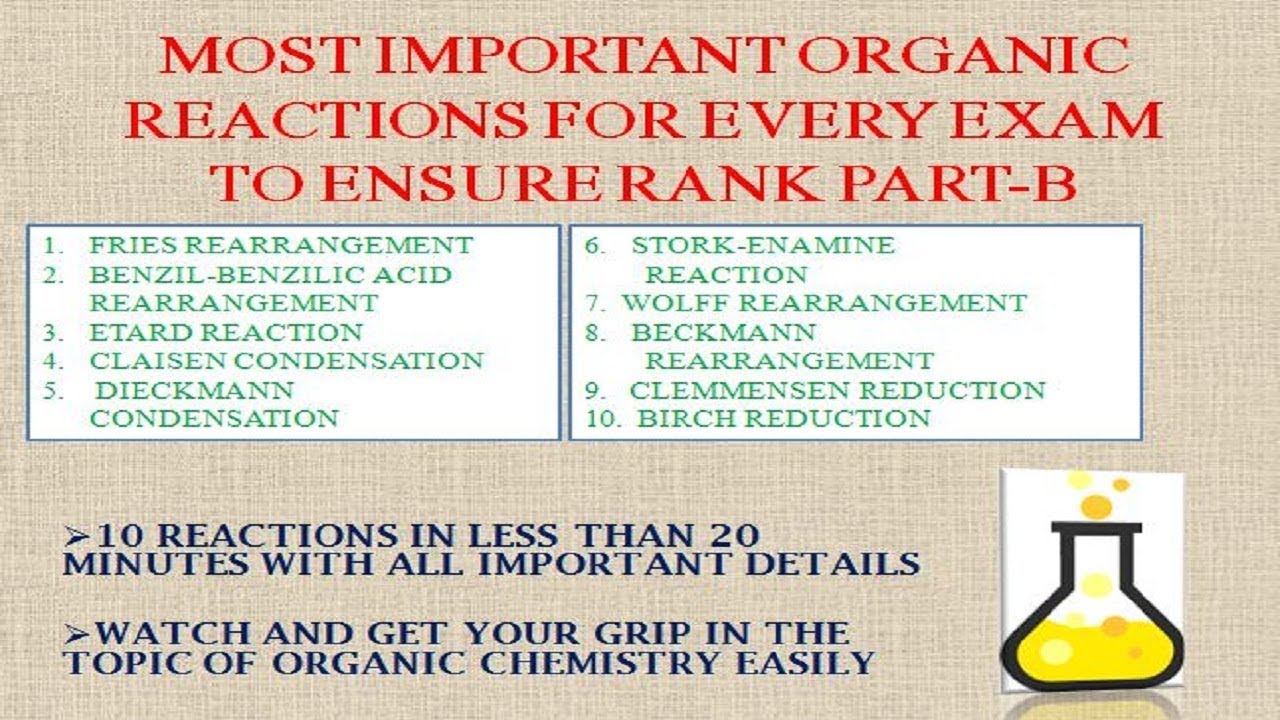 MOST IMPORTANT ORGANIC REACTIONS FOR EVERY EXAM TO ENSURE RANK PART-B

1. FRIES REARRANGEMENT
2. BENZIL-BENZILIC ACID REARRANGEMENT
3. ETARD REACTION
4. CLAISEN CONDENSATION
5. DIECKMANN CONDENSATION

6. STORK-ENAMINE REACTION
7. WOLFF REARRANGEMENT
8. BECKMANN REARRANGEMENT
9. CLEMMENSEN REDUCTION
10. BIRCH REDUCTION

➢10 REACTIONS IN LESS THAN 20 MINUTES WITH ALL IMPORTANT DETAILS

➢WATCH AND GET YOUR GRIP IN THE TOPIC OF ORGANIC CHEMISTRY EASILY